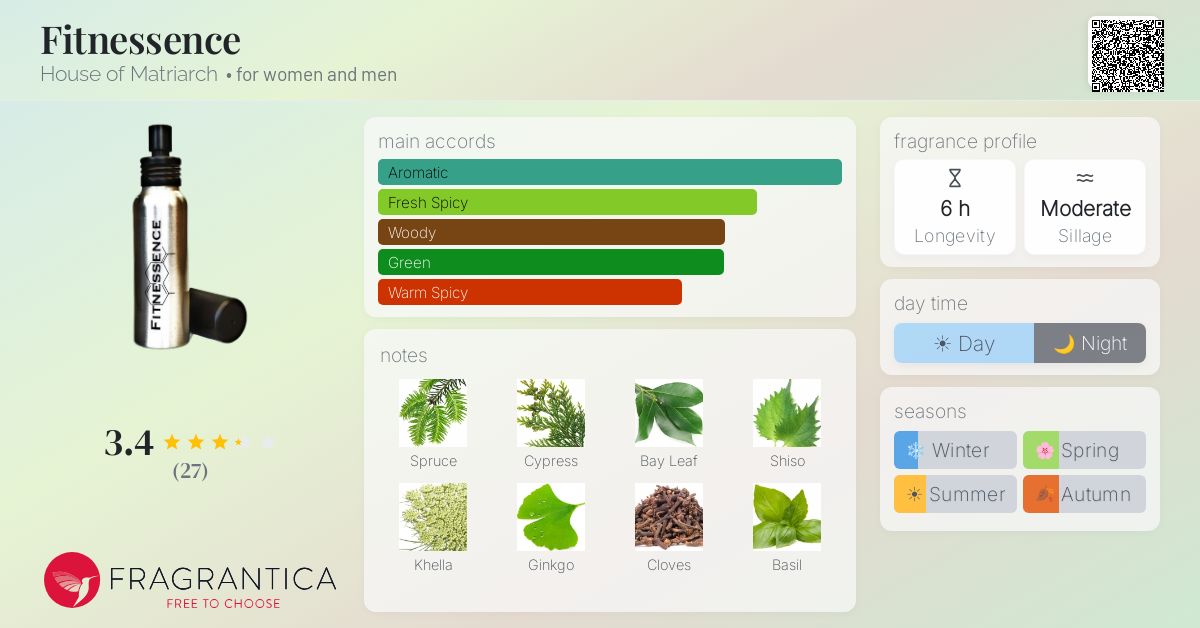 Fitnessence
House of Matriarch • for women and men

FITNESSENCE

3.4
(27)

FRAGRANTICA
FREE TO CHOOSE

main accords
Aromatic
Fresh Spicy
Woody
Green
Warm Spicy

notes
Spruce
Cypress
Bay Leaf
Shiso
Khella
Ginkgo
Cloves
Basil

fragrance profile
6 h
Longevity
Moderate
Sillage

day time
Day
Night

seasons
Winter
Spring
Summer
Autumn